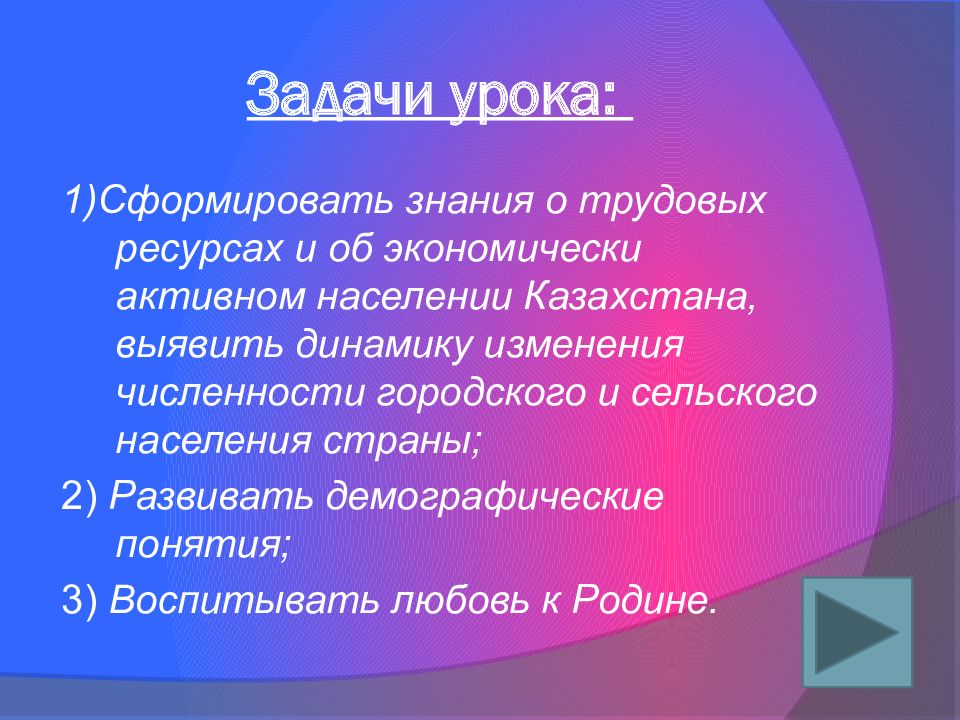 Задачи урока:

1)Сформировать знания о трудовых ресурсах и об экономически активном населении Казахстана, выявить динамику изменения численности городского и сельского населения страны;

2) Развивать демографические понятия;

3) Воспитывать любовь к Родине.